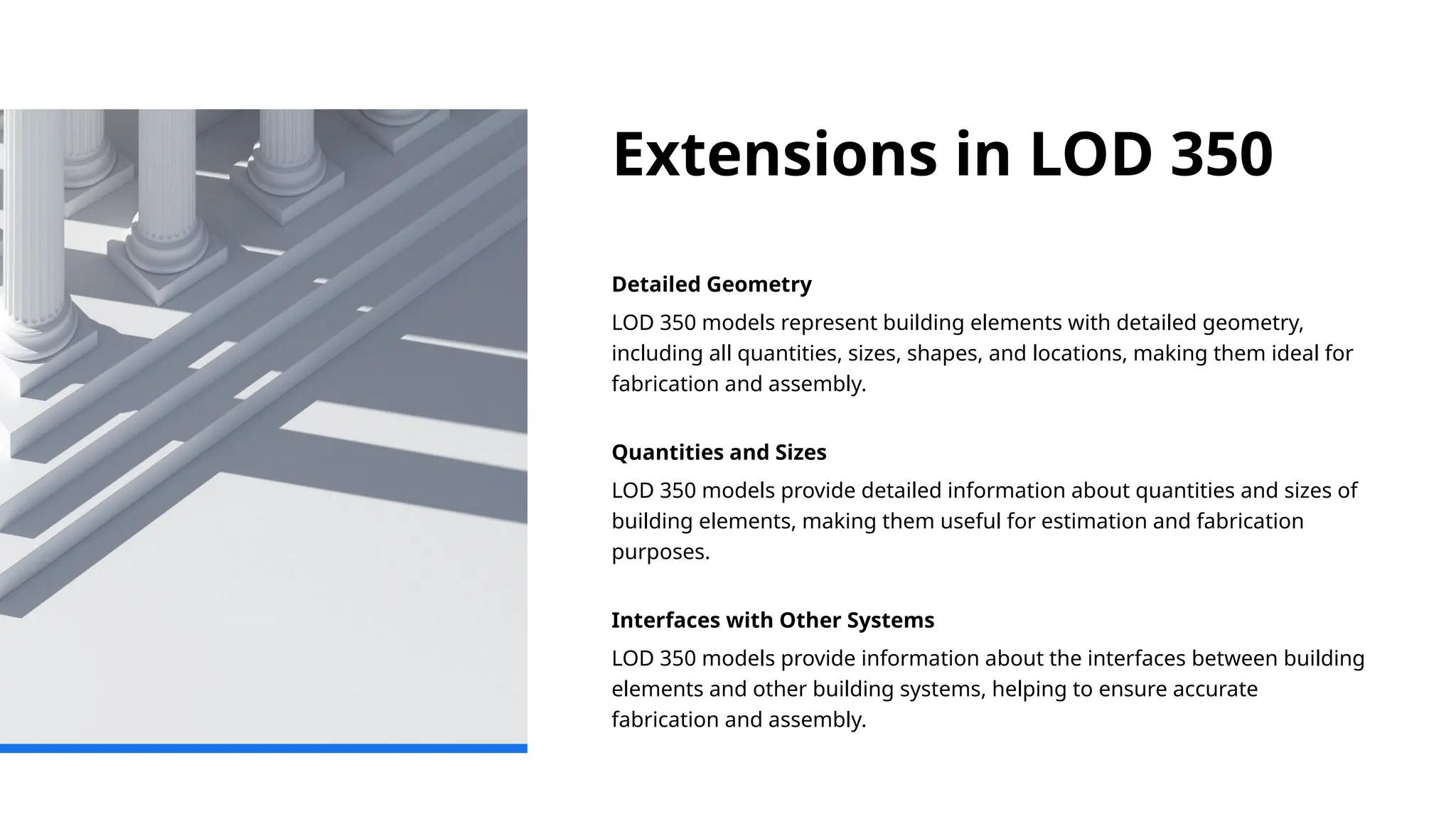 Extensions in LOD 350

Detailed Geometry

LOD 350 models represent building elements with detailed geometry, including all quantities, sizes, shapes, and locations, making them ideal for fabrication and assembly.

Quantities and Sizes

LOD 350 models provide detailed information about quantities and sizes of building elements, making them useful for estimation and fabrication purposes.

Interfaces with Other Systems

LOD 350 models provide information about the interfaces between building elements and other building systems, helping to ensure accurate fabrication and assembly.